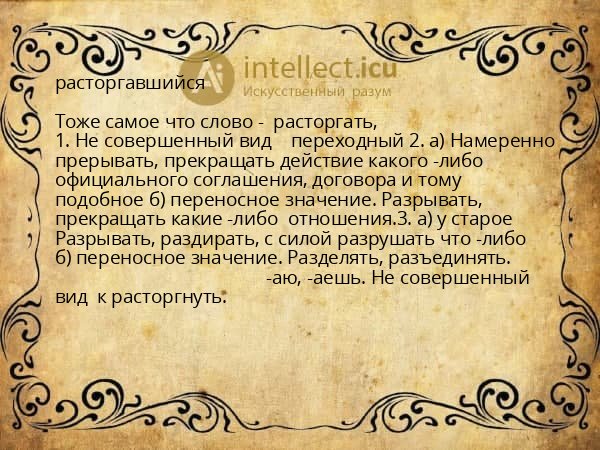 intellect.icu
Искусственный разум

расторгавшийся

Тоже самое что слово - расторгать,
1. Не совершенный вид переходный 2. а) Намеренно прерывать, прекращать действие какого -либо официального соглашения, договора и тому подобное б) переносное значение. Разрывать, прекращать какие -либо отношения.3. а) у старое Разрывать, раздирать, с силой разрушать что -либо б) переносное значение. Разделять, разъединять.
-аю, -аешь. Не совершенный вид к расторгнуть.